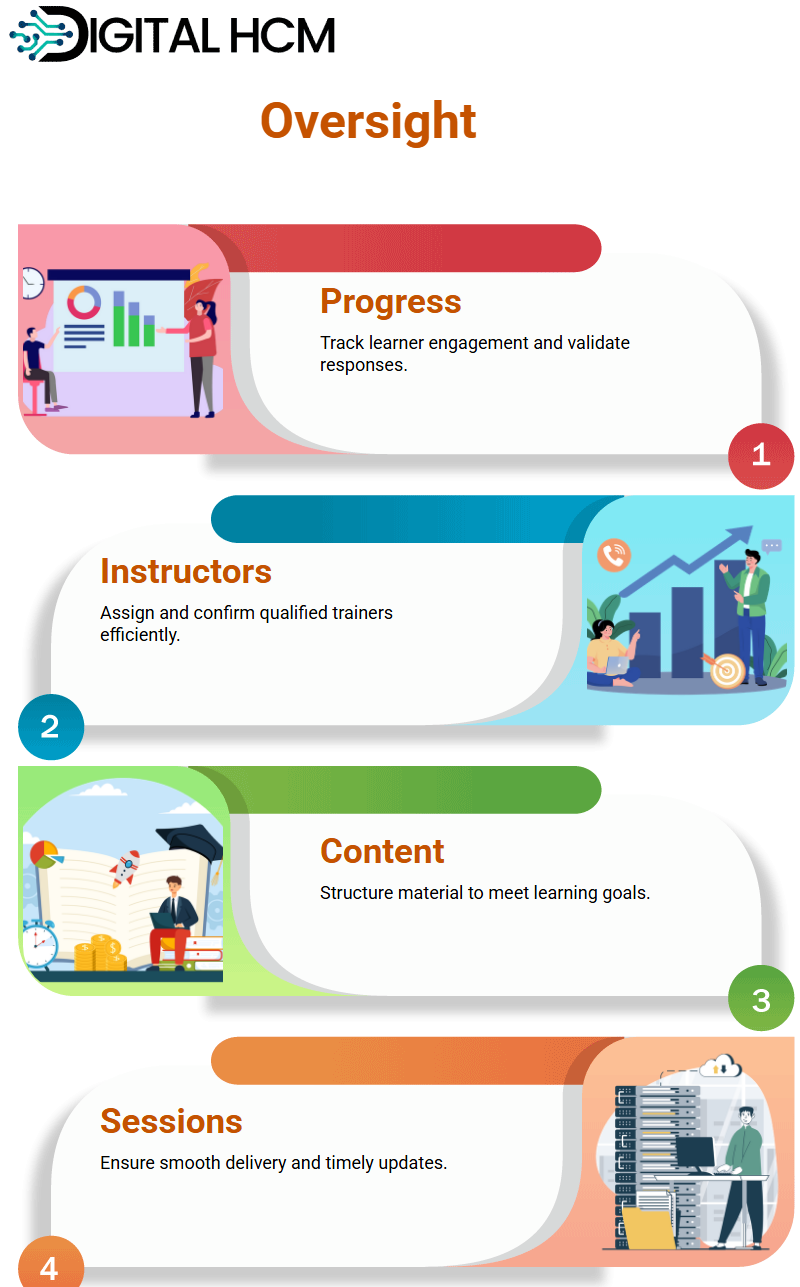 DIGITAL HCM

Oversight

Progress

Track learner engagement and validate responses.

1

Instructors

Assign and confirm qualified trainers efficiently.

2

Content

Structure material to meet learning goals.

3

Sessions

Ensure smooth delivery and timely updates.

4